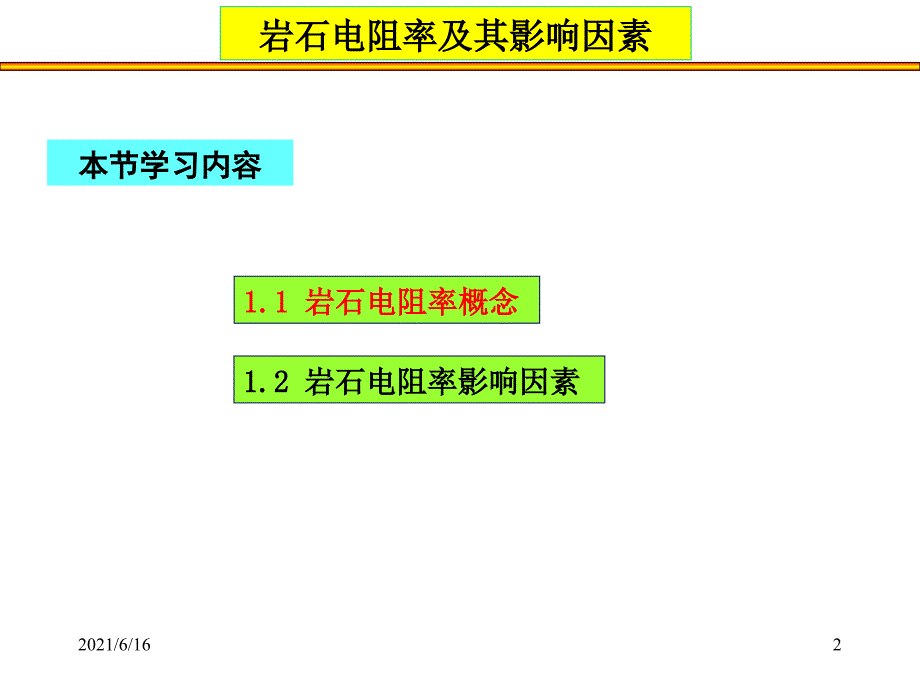 岩石电阻率及其影响因素

本节学习内容

1.1 岩石电阻率概念

1.2 岩石电阻率影响因素

2021/6/16

2